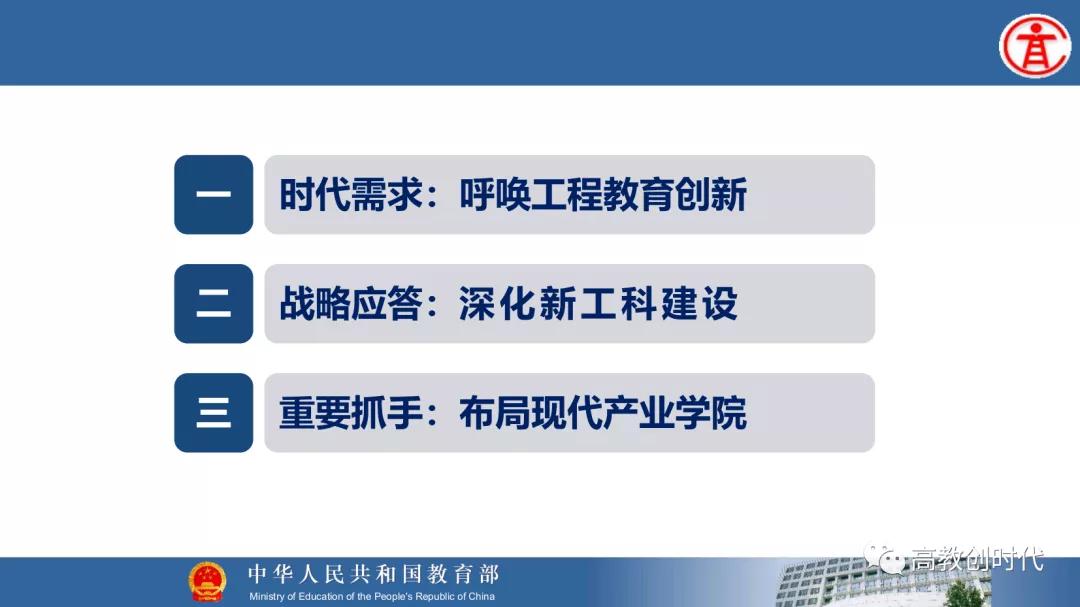 一 时代需求：呼唤工程教育创新

二 战略应答：深化新工科建设

三 重要抓手：布局现代产业学院

中华人民共和国教育部
Ministry of Education of the People's Republic of China

高教创时代